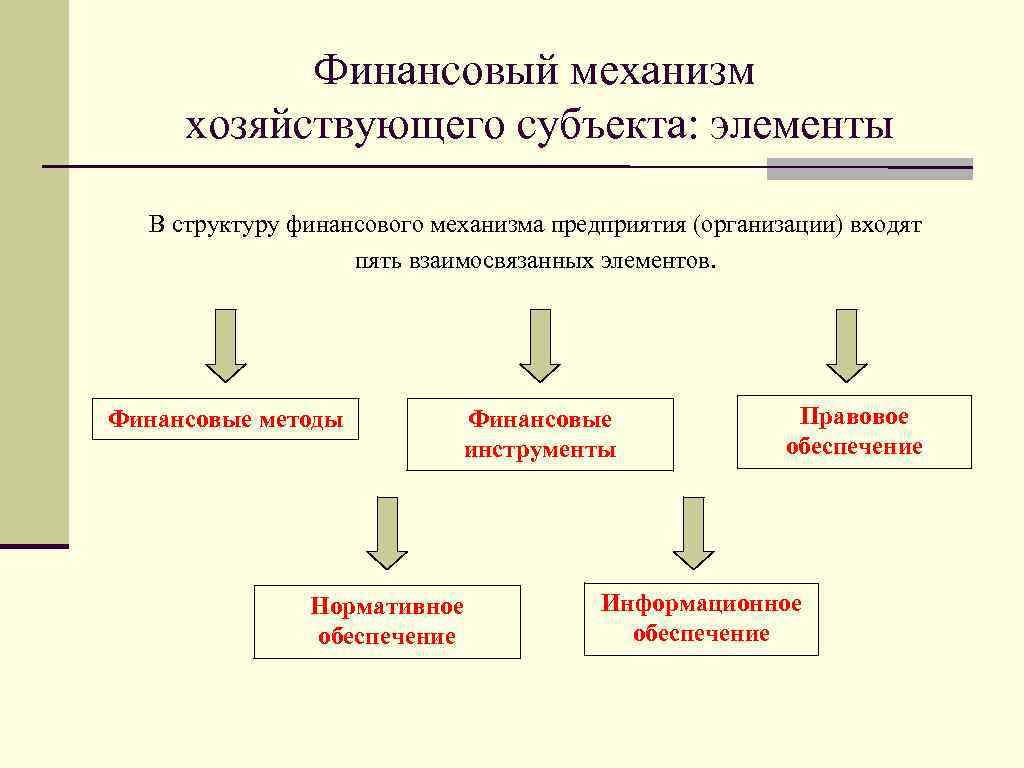 Финансовый механизм хозяйствующего субъекта: элементы

В структуру финансового механизма предприятия (организации) входят пять взаимосвязанных элементов.

Финансовые методы

Финансовые инструменты

Правовое обеспечение

Нормативное обеспечение

Информационное обеспечение